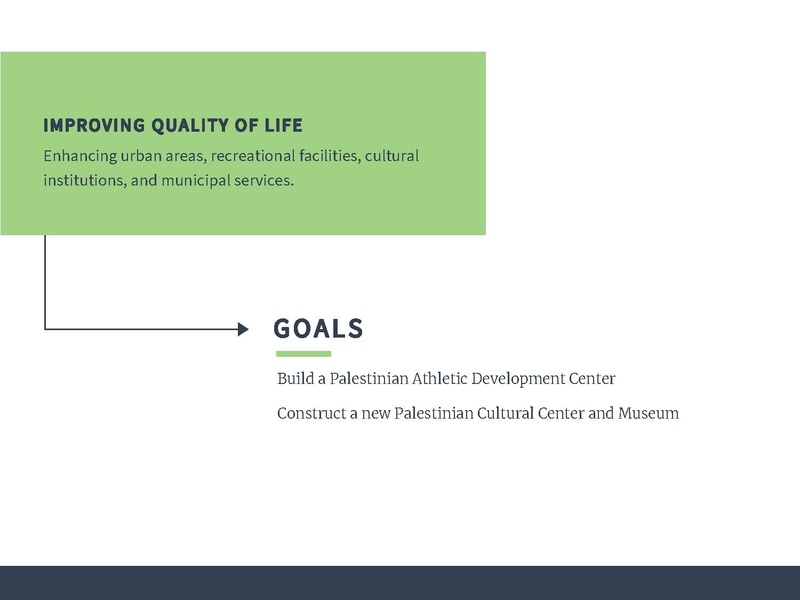 IMPROVING QUALITY OF LIFE

Enhancing urban areas, recreational facilities, cultural institutions, and municipal services.

GOALS

Build a Palestinian Athletic Development Center

Construct a new Palestinian Cultural Center and Museum